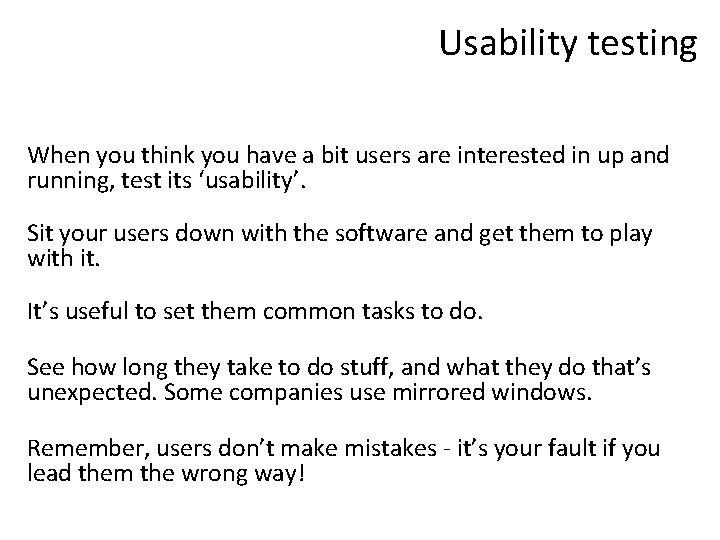 Usability testing

When you think you have a bit users are interested in up and running, test its ‘usability’.

Sit your users down with the software and get them to play with it.

It’s useful to set them common tasks to do.

See how long they take to do stuff, and what they do that’s unexpected. Some companies use mirrored windows.

Remember, users don’t make mistakes - it’s your fault if you lead them the wrong way!